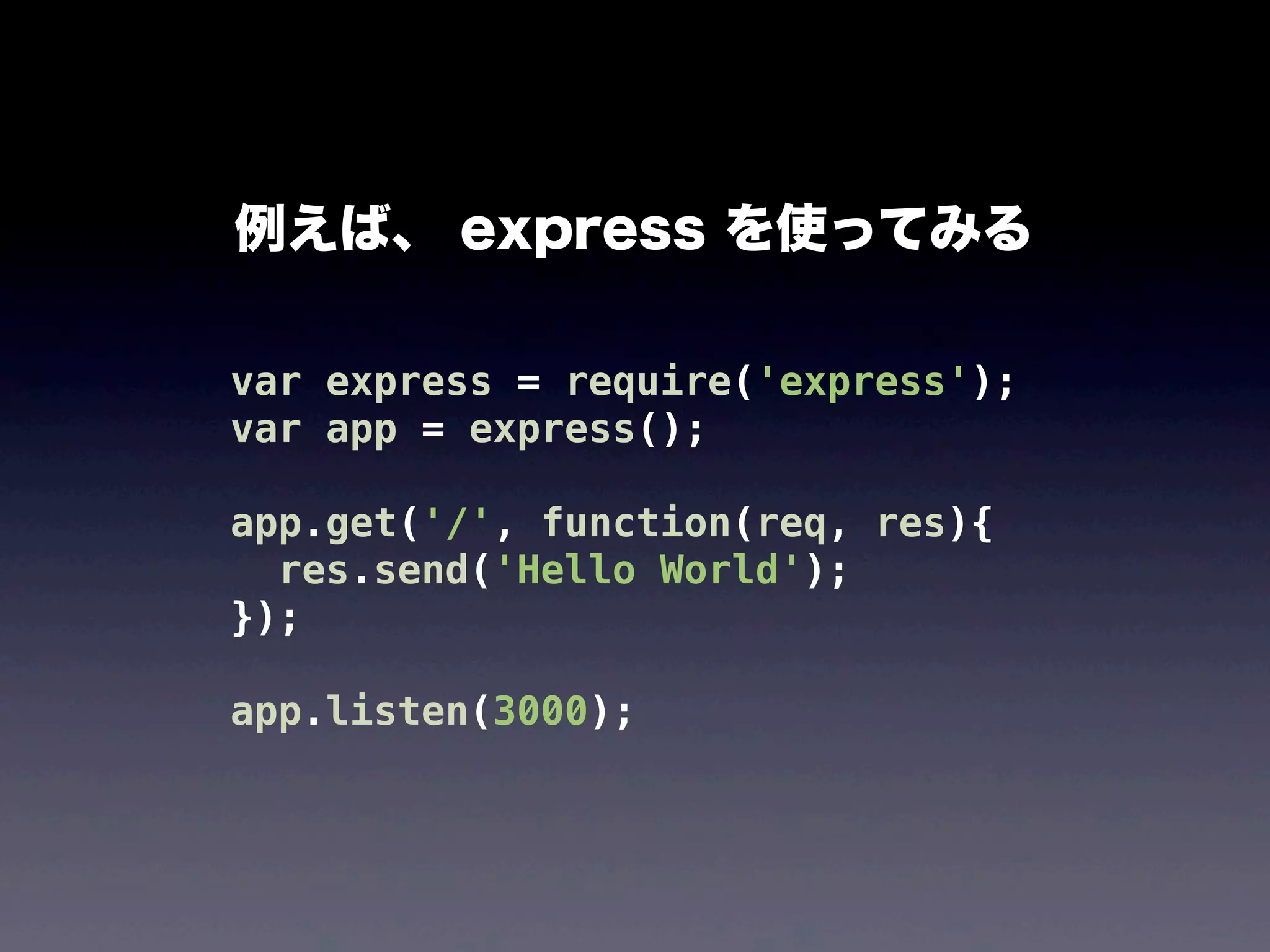 例えば、 express を使ってみる

var express = require('express');
var app = express();

app.get('/', function(req, res){
  res.send('Hello World');
});

app.listen(3000);